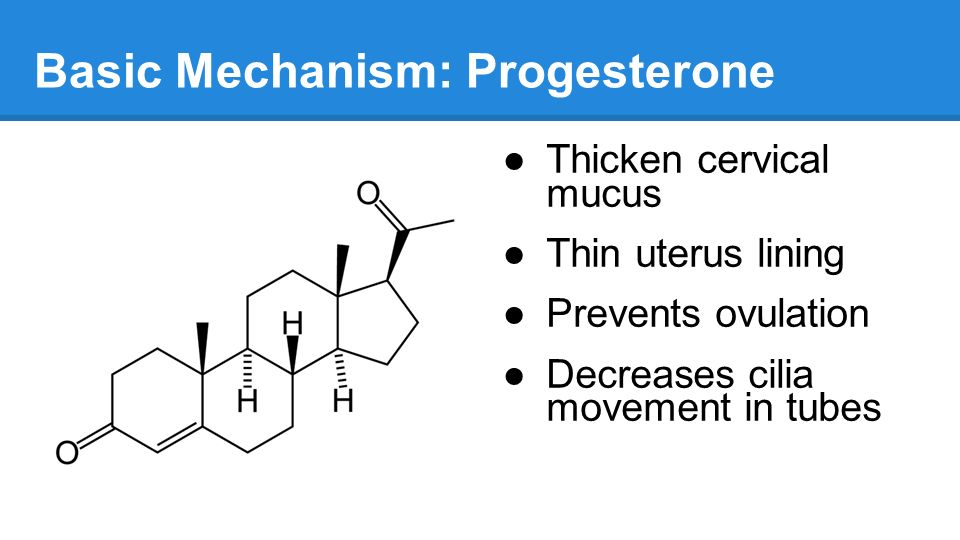 Basic Mechanism: Progesterone

O

H

H

H

O

● Thicken cervical mucus

● Thin uterus lining

● Prevents ovulation

● Decreases cilia movement in tubes